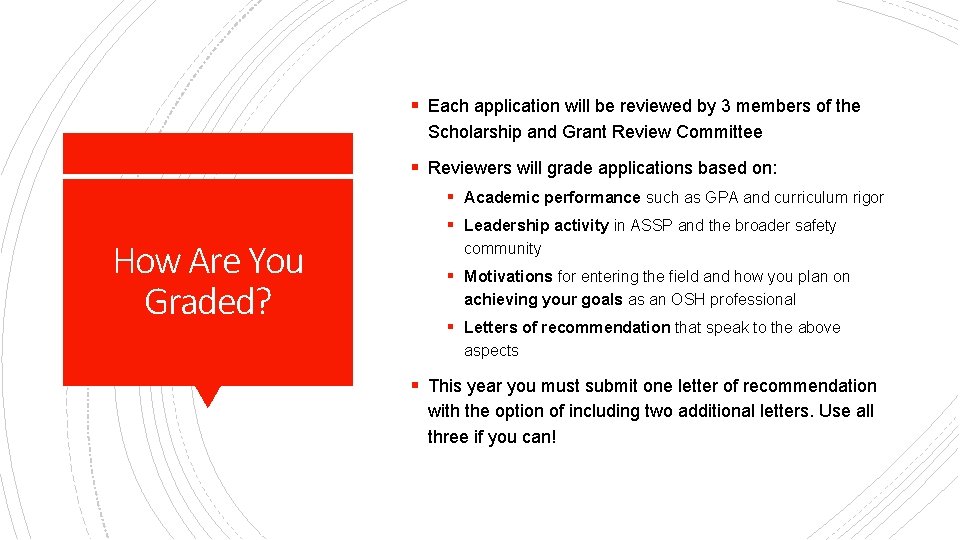 How Are You Graded?

▪ Each application will be reviewed by 3 members of the Scholarship and Grant Review Committee

▪ Reviewers will grade applications based on:

▪ Academic performance such as GPA and curriculum rigor

▪ Leadership activity in ASSP and the broader safety community

▪ Motivations for entering the field and how you plan on achieving your goals as an OSH professional

▪ Letters of recommendation that speak to the above aspects

▪ This year you must submit one letter of recommendation with the option of including two additional letters. Use all three if you can!